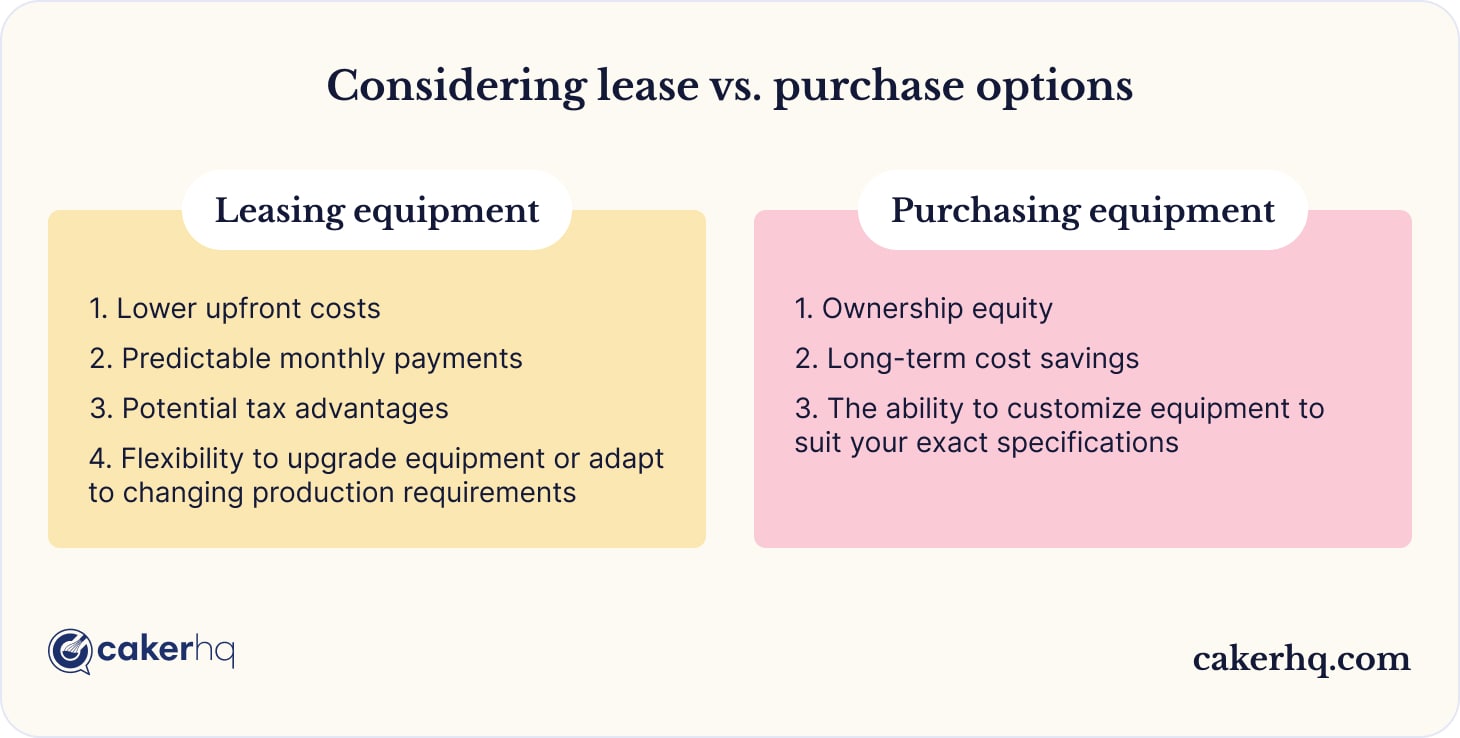 Considering lease vs. purchase options

Leasing equipment

1. Lower upfront costs
2. Predictable monthly payments
3. Potential tax advantages
4. Flexibility to upgrade equipment or adapt to changing production requirements

Purchasing equipment

1. Ownership equity
2. Long-term cost savings
3. The ability to customize equipment to suit your exact specifications

cakerhq

cakerhq.com